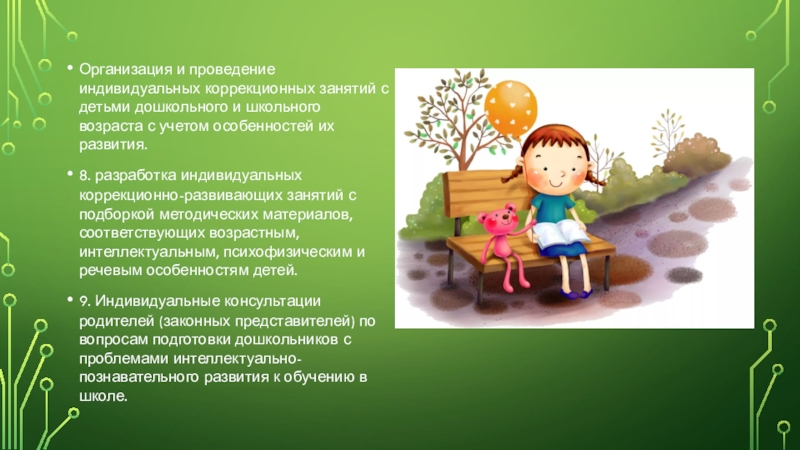 • Организация и проведение индивидуальных коррекционных занятий с детьми дошкольного и школьного возраста с учетом особенностей их развития.

• 8. разработка индивидуальных коррекционно-развивающих занятий с подборкой методических материалов, соответствующих возрастным, интеллектуальным, психофизическим и речевым особенностям детей.

• 9. Индивидуальные консультации родителей (законных представителей) по вопросам подготовки дошкольников с проблемами интеллектуально-познавательного развития к обучению в школе.